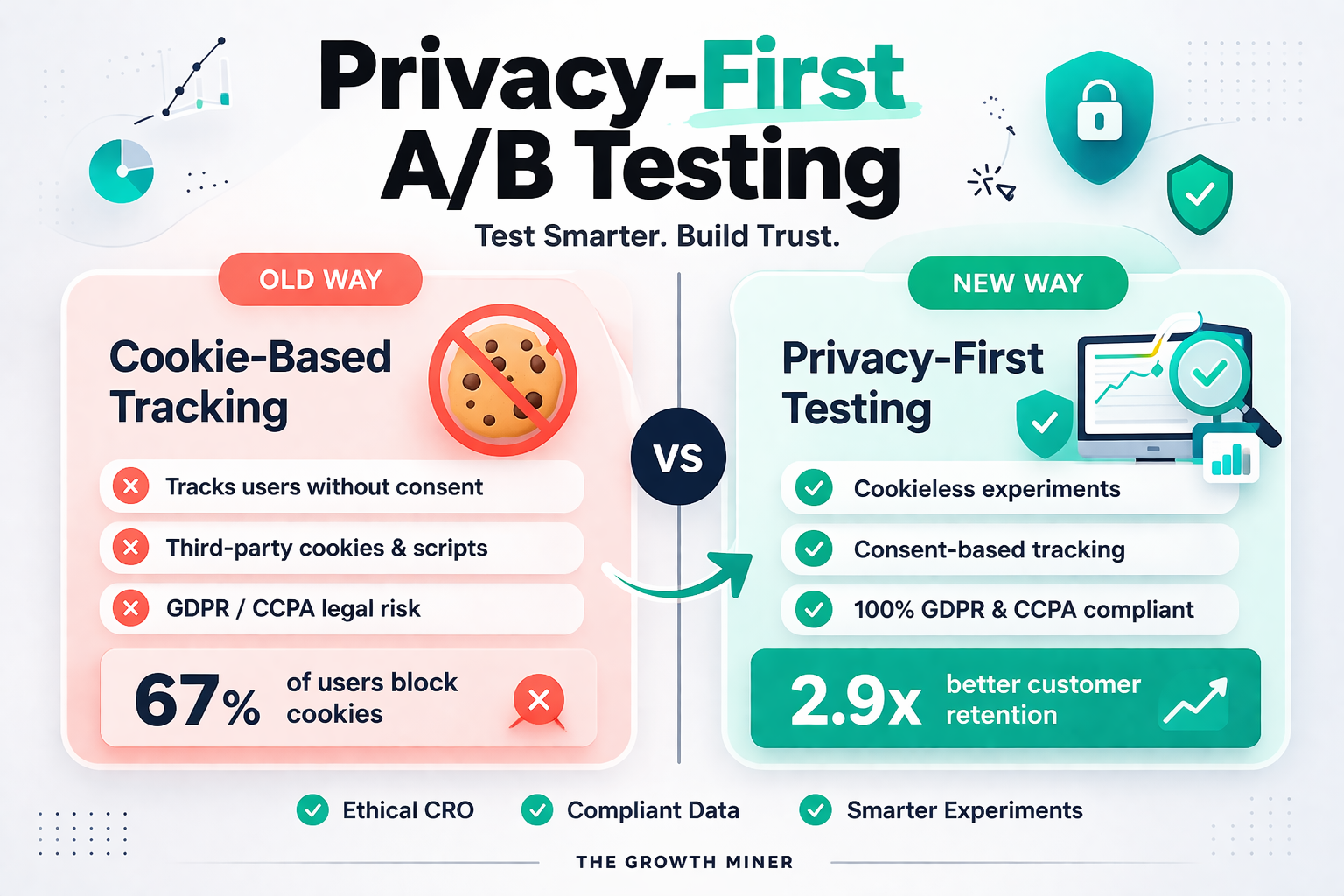 Privacy-First A/B Testing

Test Smarter. Build Trust.

OLD WAY

Cookie-Based Tracking

Tracks users without consent

Third-party cookies & scripts

GDPR / CCPA legal risk

67% of users block cookies

VS

NEW WAY

Privacy-First Testing

Cookieless experiments

Consent-based tracking

100% GDPR & CCPA compliant

2.9x better customer retention

Ethical CRO

Compliant Data

Smarter Experiments

THE GROWTH MINER